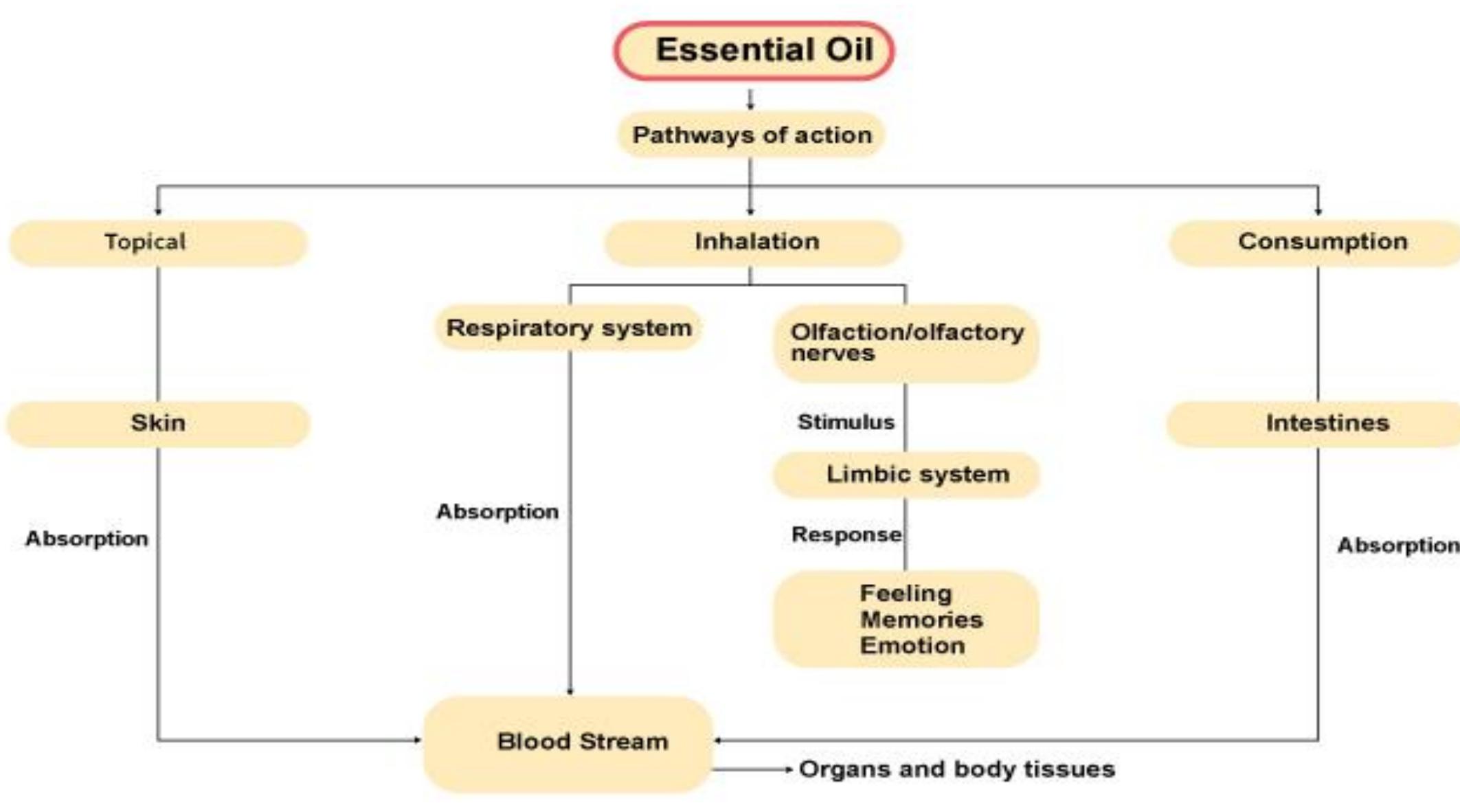 Essential Oil

Pathways of action

Topical

Inhalation

Consumption

Respiratory system

Olfaction/olfactory nerves

Skin

Stimulus

Intestines

Limbic system

Absorption

Absorption

Response

Absorption

Feeling
Memories
Emotion

Blood Stream

Organs and body tissues